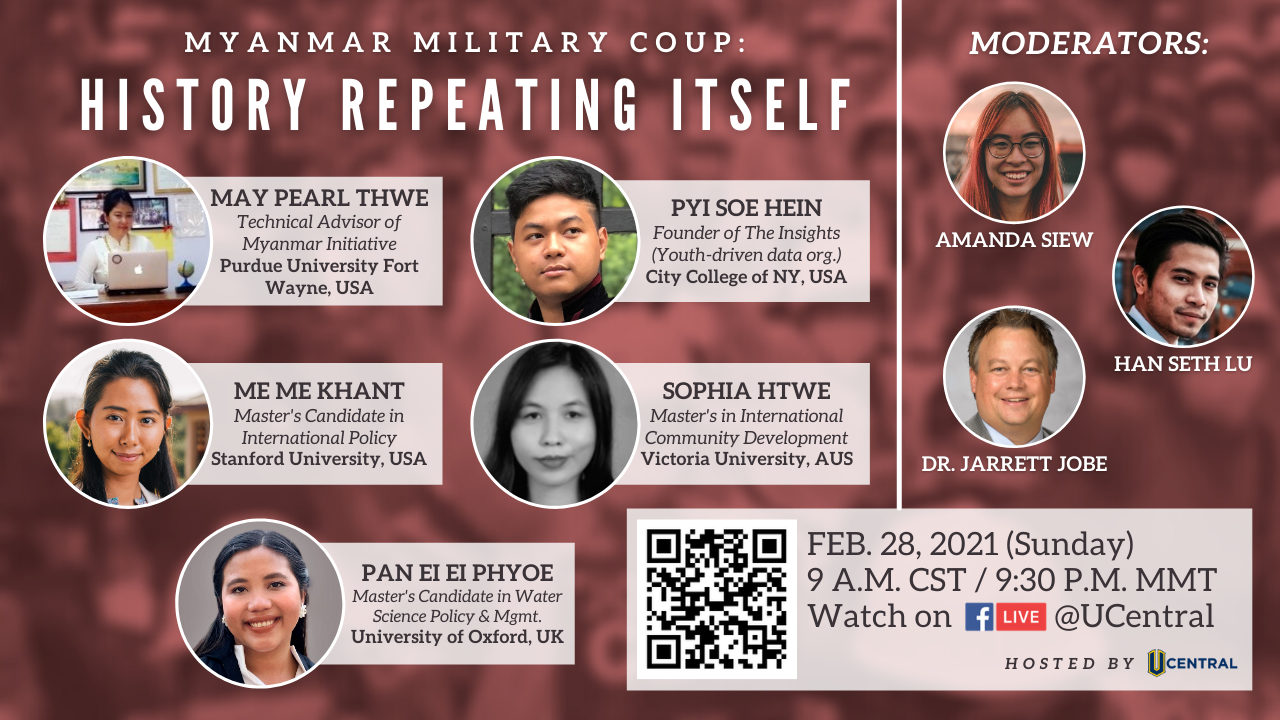 MYANMAR MILITARY COUP:
HISTORY REPEATING ITSELF

MAY PEARL THWE
Technical Advisor of Myanmar Initiative
Purdue University Fort Wayne, USA

PYI SOE HEIN
Founder of The Insights (Youth-driven data org.)
City College of NY, USA

ME ME KHANT
Master's Candidate in International Policy
Stanford University, USA

SOPHIA HTWE
Master's in International Community Development
Victoria University, AUS

PAN EI EI PHYOE
Master's Candidate in Water Science Policy & Mgmt.
University of Oxford, UK

MODERATORS:

AMANDA SIEW

HAN SETH LU

DR. JARRETT JOBE

FEB. 28, 2021 (Sunday)
9 A.M. CST / 9:30 P.M. MMT
Watch on f LIVE @UCentral

HOSTED BY U CENTRAL